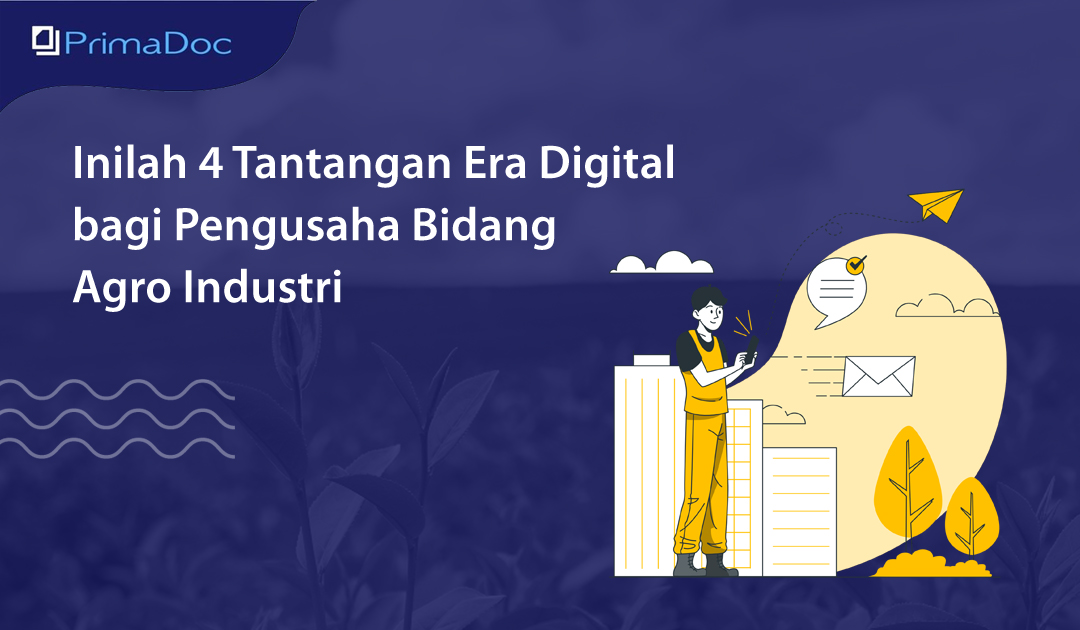 PrimaDoc

Inilah 4 Tantangan Era Digital bagi Pengusaha Bidang Agro Industri